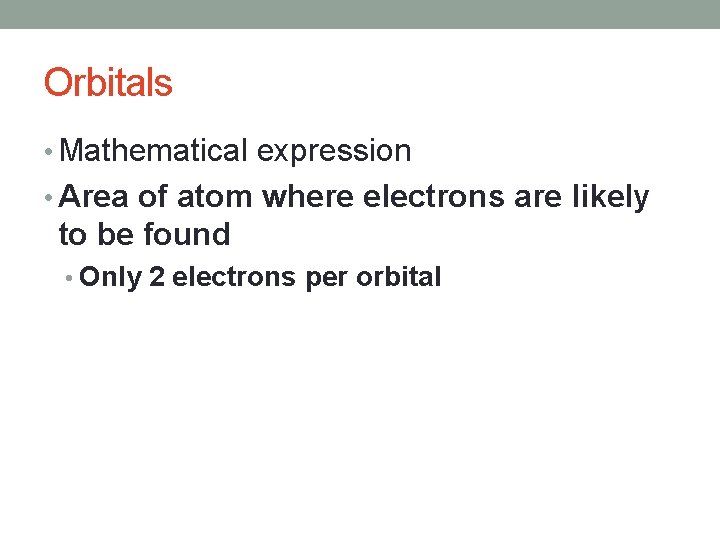 Orbitals

• Mathematical expression
• Area of atom where electrons are likely to be found
  • Only 2 electrons per orbital